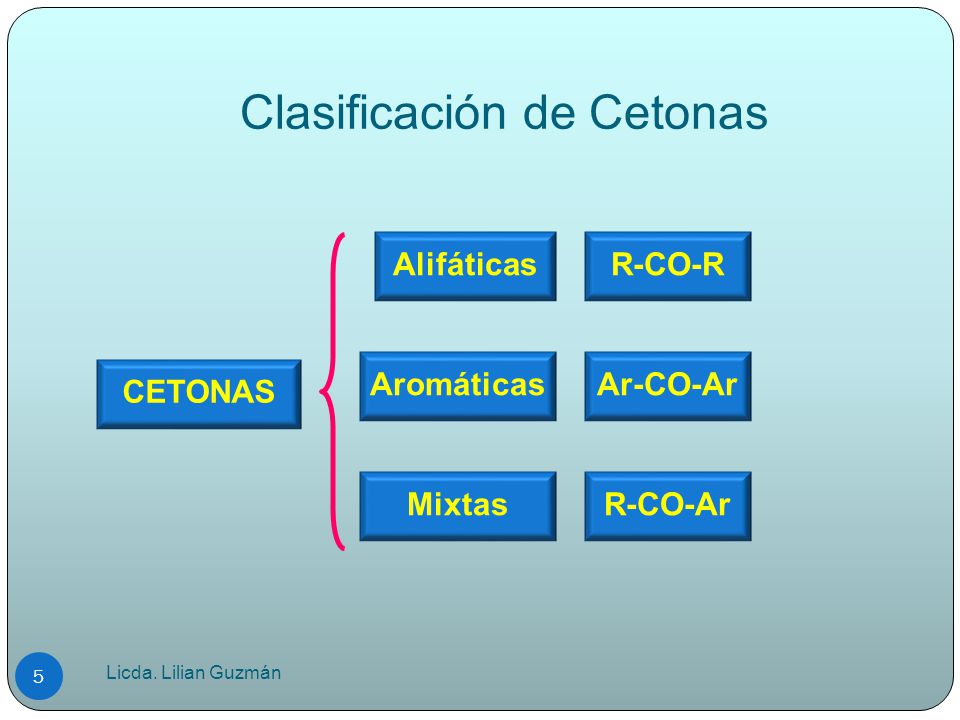 Clasificación de Cetonas

CETONAS

Alifáticas R-CO-R

Aromáticas Ar-CO-Ar

Mixtas R-CO-Ar

5

Licda. Lilian Guzmán